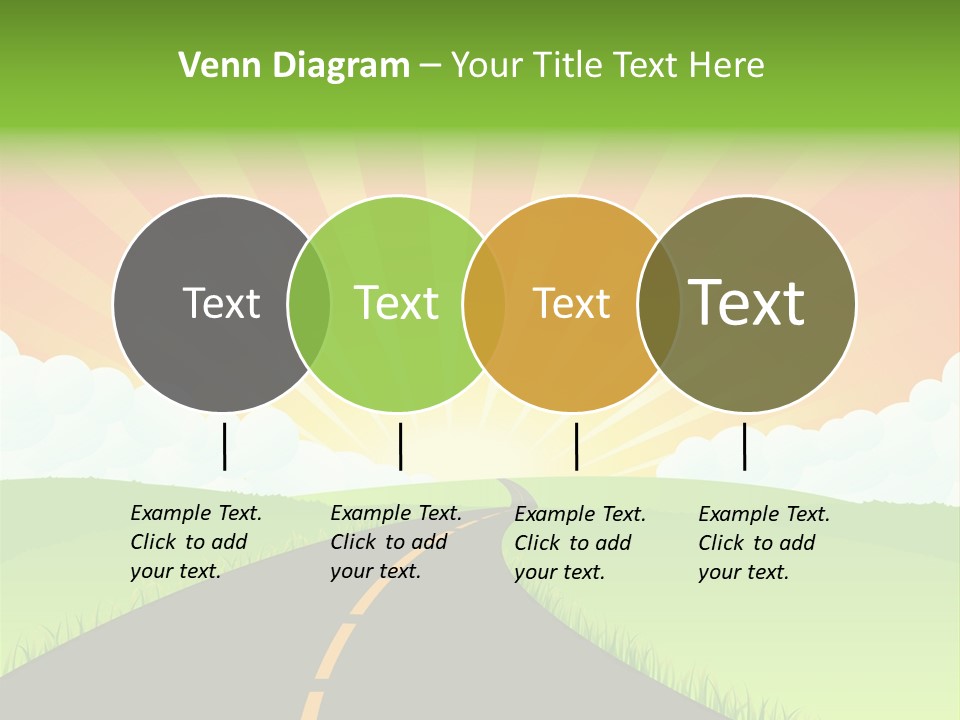 Venn Diagram – Your Title Text Here

Text

Text

Text

Text

Example Text. Click to add your text.

Example Text. Click to add your text.

Example Text. Click to add your text.

Example Text. Click to add your text.